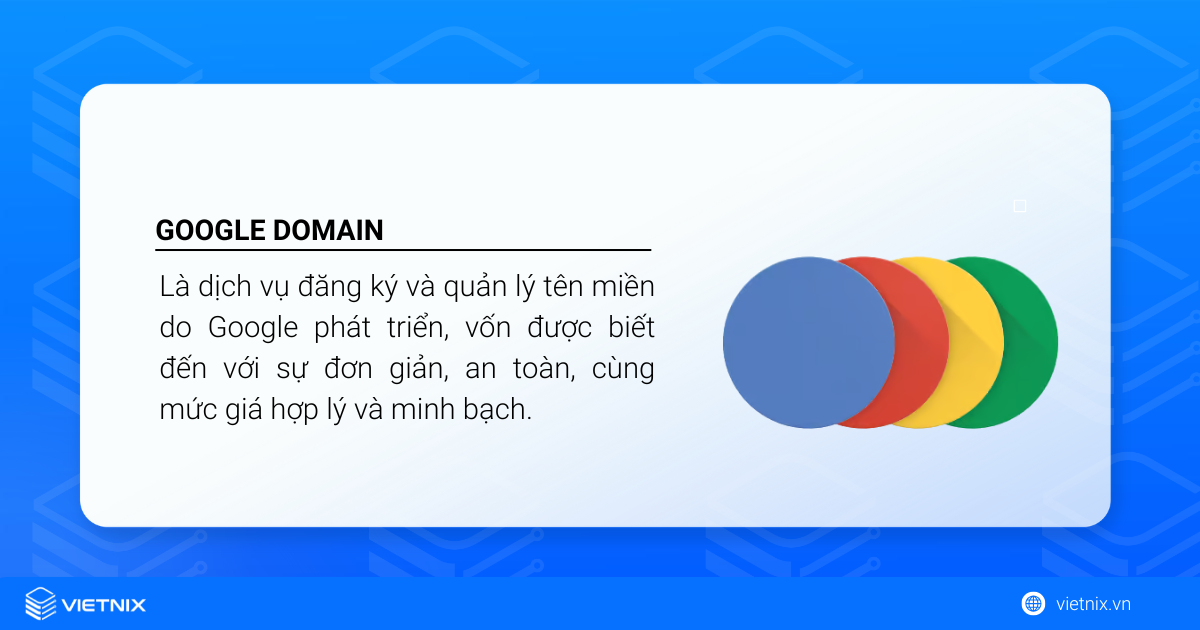 GOOGLE DOMAIN

Là dịch vụ đăng ký và quản lý tên miền do Google phát triển, vốn được biết đến với sự đơn giản, an toàn, cùng mức giá hợp lý và minh bạch.

VIETNIX

vietnix.vn